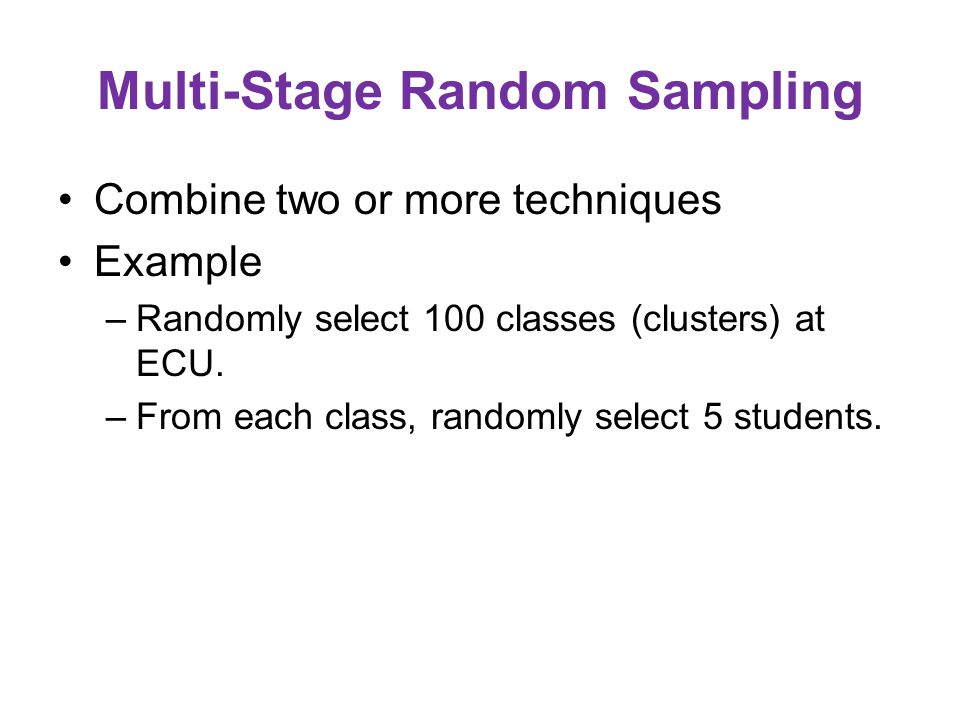 Multi-Stage Random Sampling

• Combine two or more techniques
• Example
– Randomly select 100 classes (clusters) at ECU.
– From each class, randomly select 5 students.